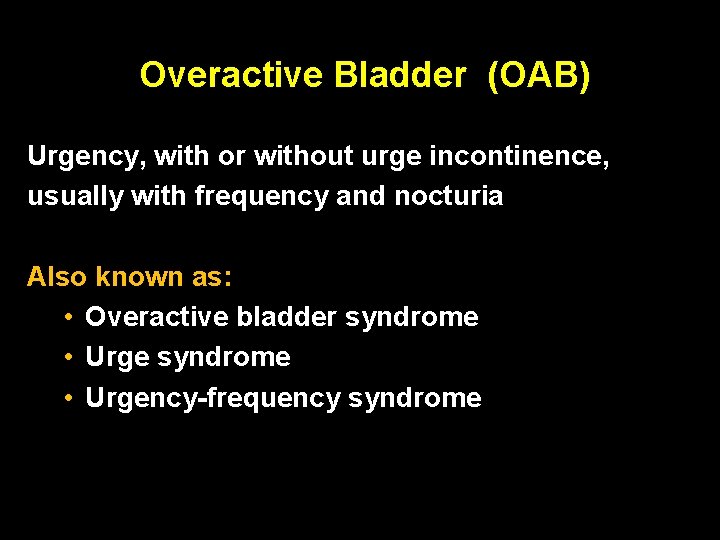 Overactive Bladder (OAB)

Urgency, with or without urge incontinence, usually with frequency and nocturia

Also known as:
• Overactive bladder syndrome
• Urge syndrome
• Urgency-frequency syndrome